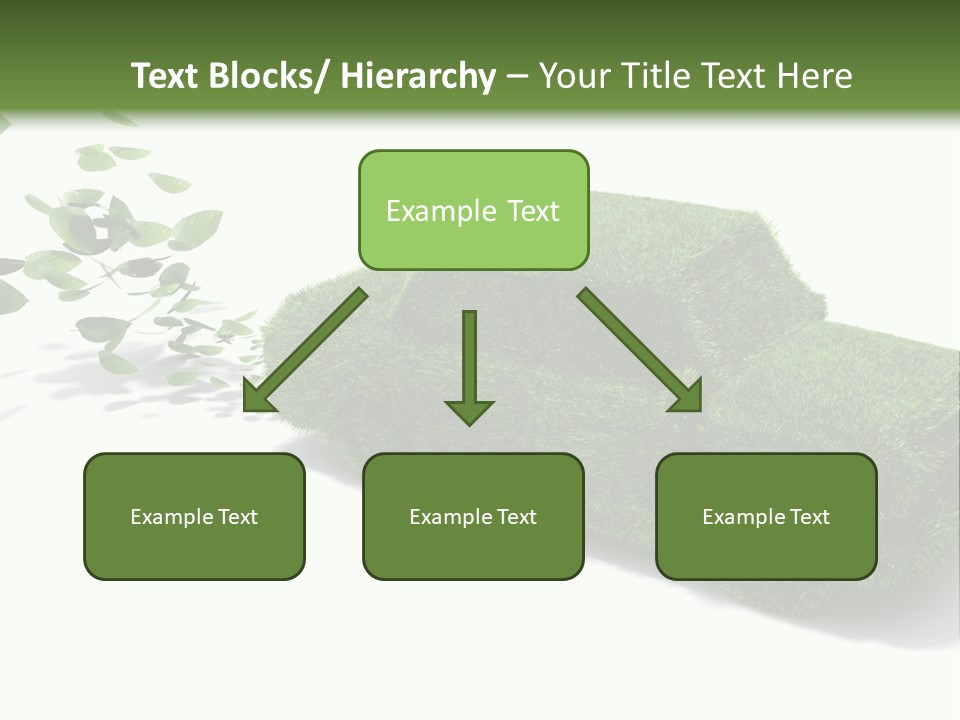 Text Blocks/ Hierarchy – Your Title Text Here

Example Text

Example Text

Example Text

Example Text